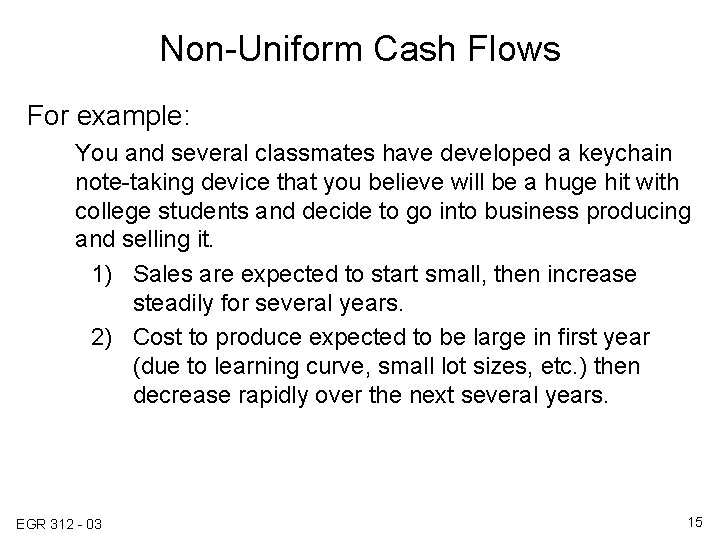 Non-Uniform Cash Flows

For example:

You and several classmates have developed a keychain note-taking device that you believe will be a huge hit with college students and decide to go into business producing and selling it.

1) Sales are expected to start small, then increase steadily for several years.

2) Cost to produce expected to be large in first year (due to learning curve, small lot sizes, etc.) then decrease rapidly over the next several years.

EGR 312 - 03

15